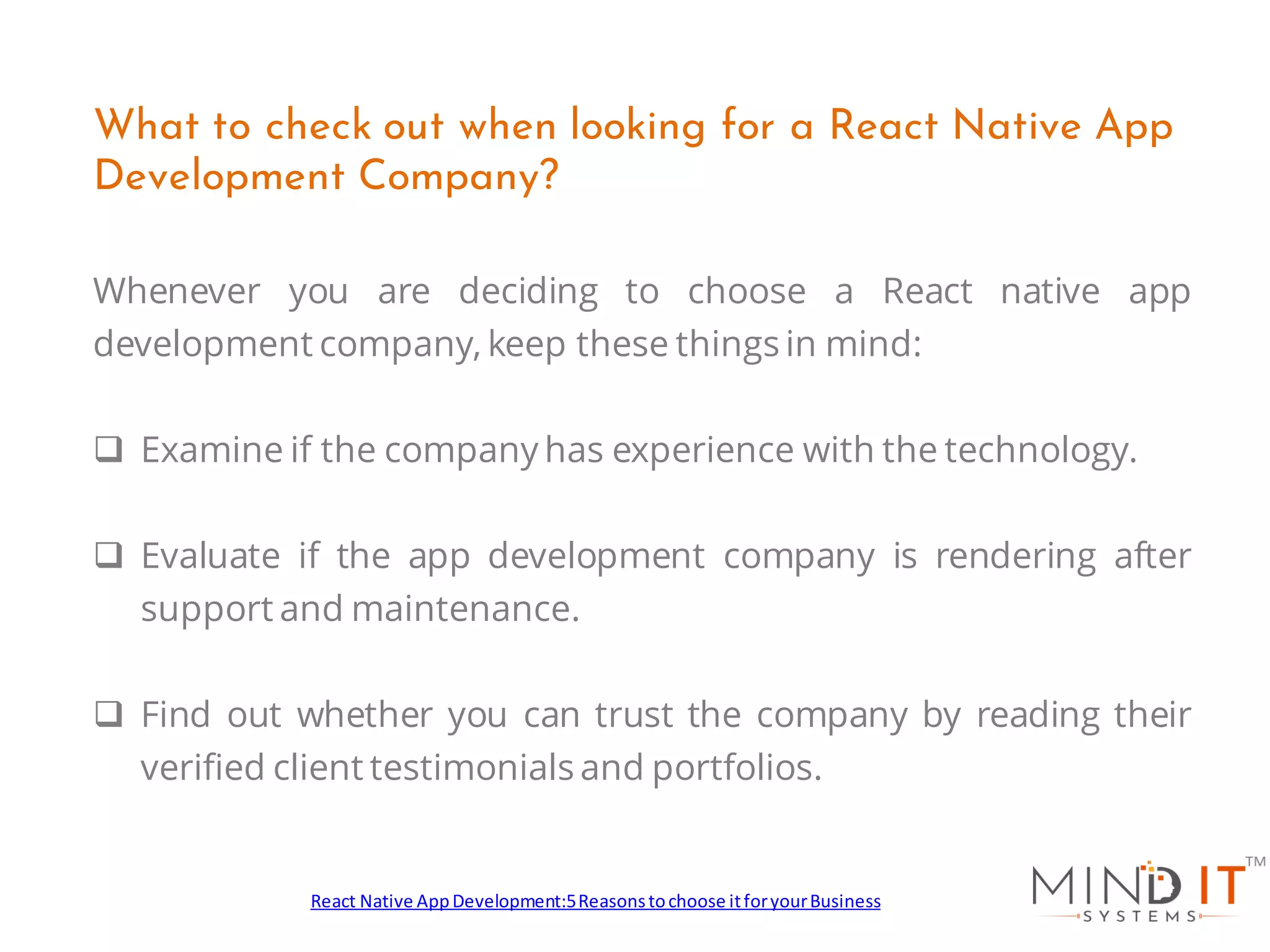 What to check out when looking for a React Native App Development Company?

Whenever you are deciding to choose a React native app development company, keep these things in mind:

❑ Examine if the company has experience with the technology.

❑ Evaluate if the app development company is rendering after support and maintenance.

❑ Find out whether you can trust the company by reading their verified client testimonials and portfolios.

React Native App Development:5 Reasons to choose it for your Business

MIND IT™
SYSTEMS